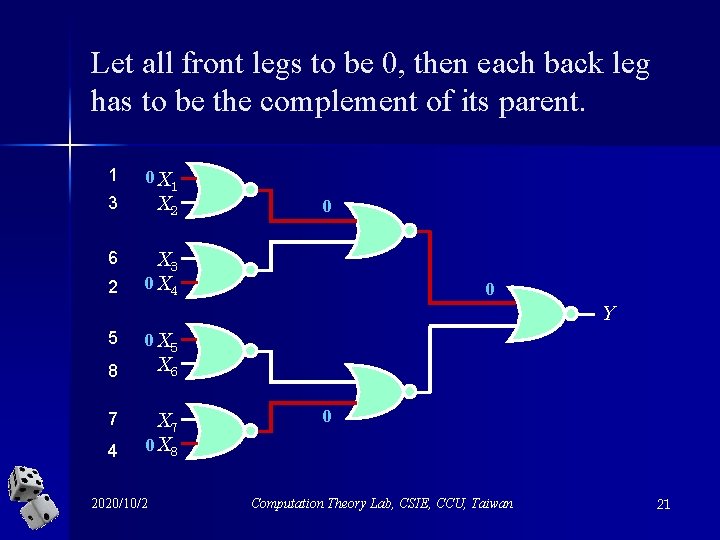 Let all front legs to be 0, then each back leg has to be the complement of its parent.

1 0 $X_1$
3 $X_2$
6 $X_3$
2 0 $X_4$
5 0 $X_5$
8 $X_6$
7 $X_7$
4 0 $X_8$

0
0
0
$Y$

2020/10/2
Computation Theory Lab, CSIE, CCU, Taiwan
21